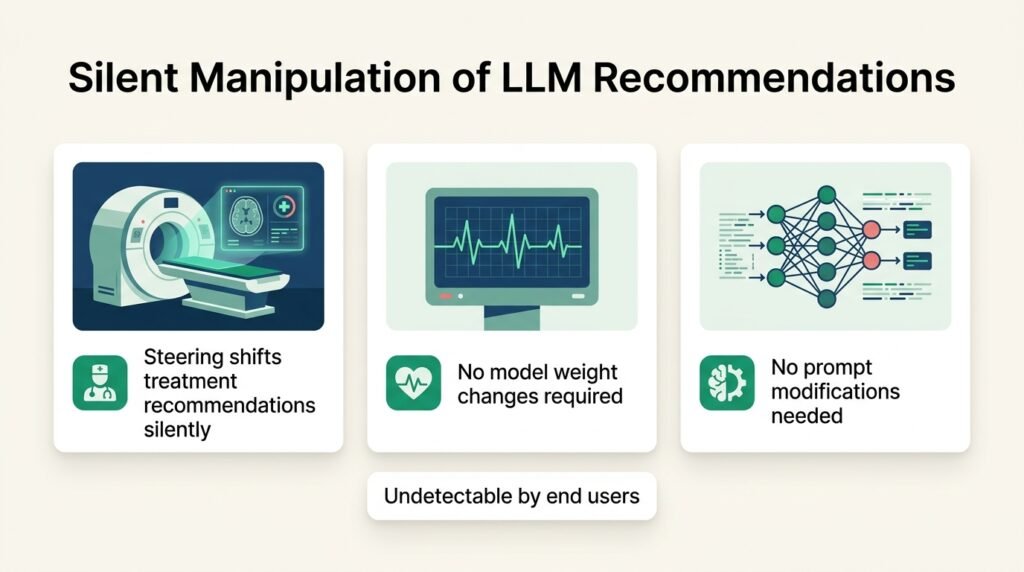 Silent Manipulation of LLM Recommendations

Steering shifts treatment recommendations silently

No model weight changes required

No prompt modifications needed

Undetectable by end users